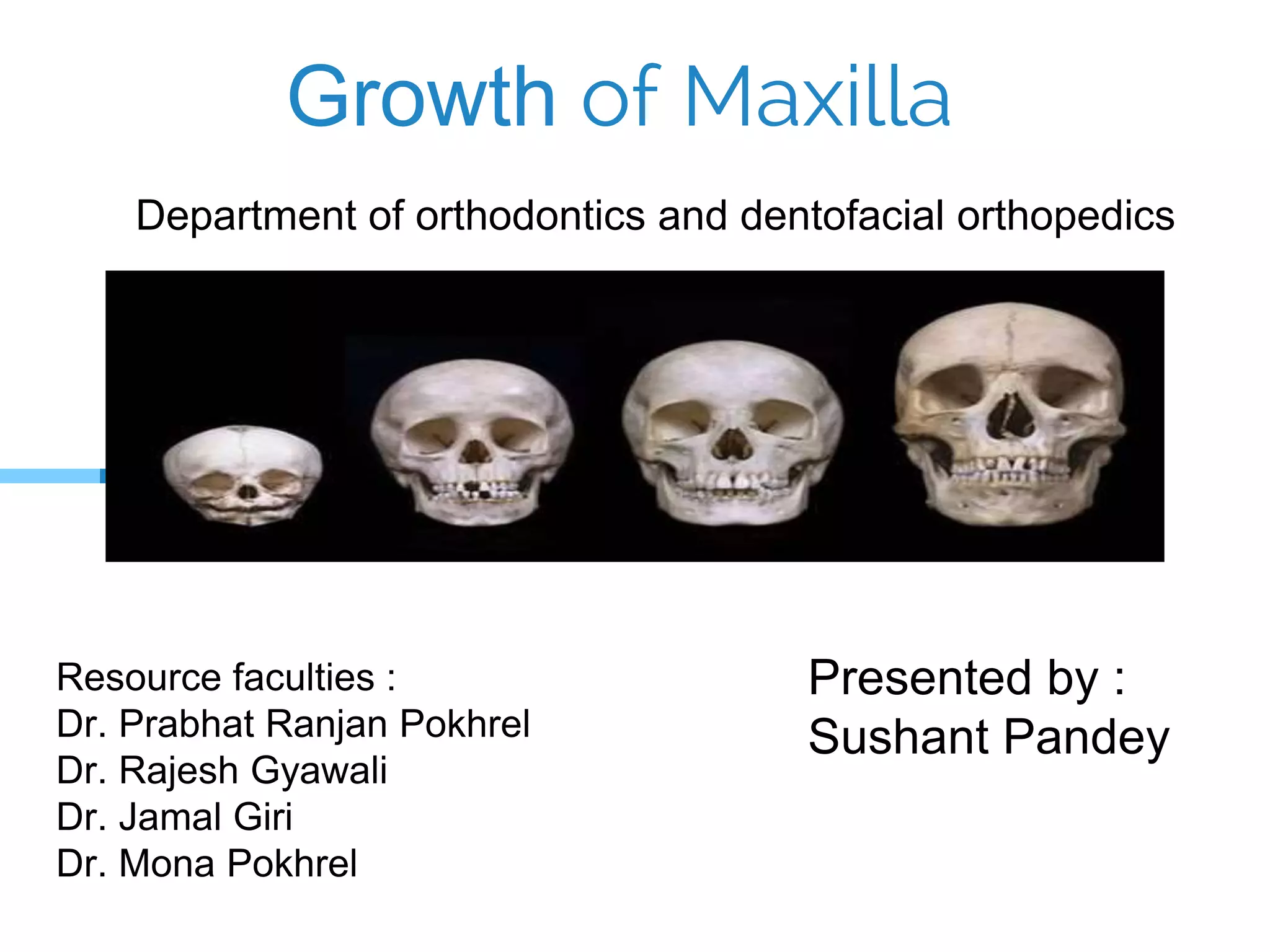 Growth of Maxilla

Department of orthodontics and dentofacial orthopedics

Resource faculties :
Dr. Prabhat Ranjan Pokhrel
Dr. Rajesh Gyawali
Dr. Jamal Giri
Dr. Mona Pokhrel

Presented by :
Sushant Pandey